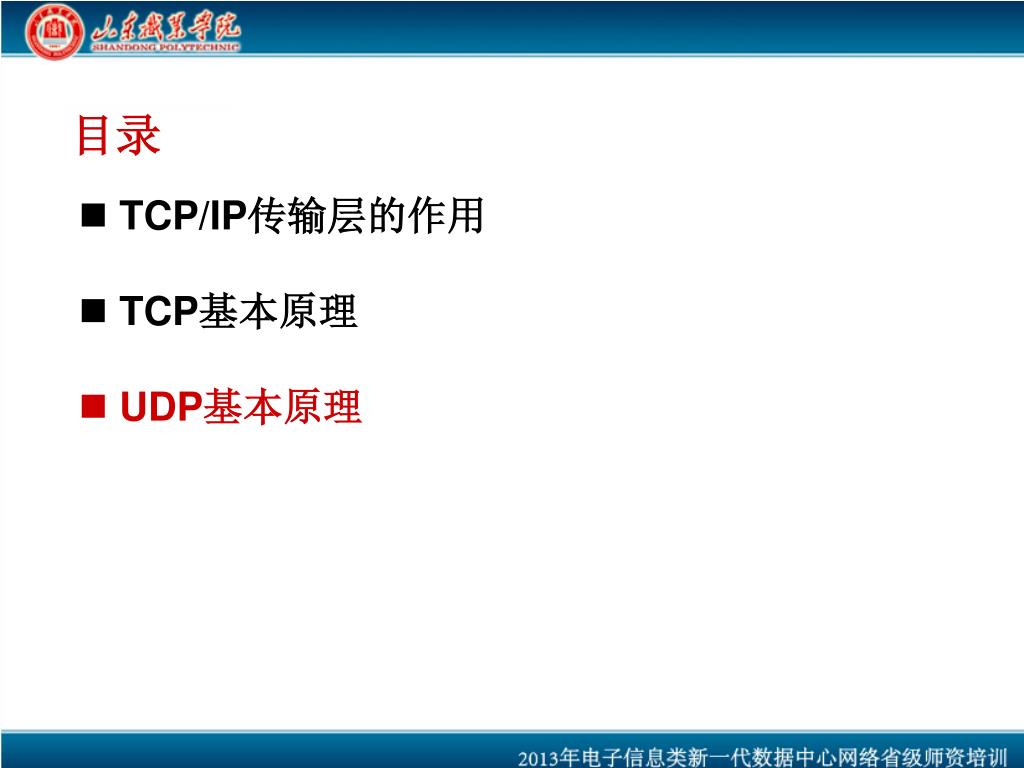 山东职业学院
SHANDONG POLYTECHNIC

目录

■ TCP/IP传输层的作用

■ TCP基本原理

■ UDP基本原理

2013年电子信息类新一代数据中心网络省级师资培训